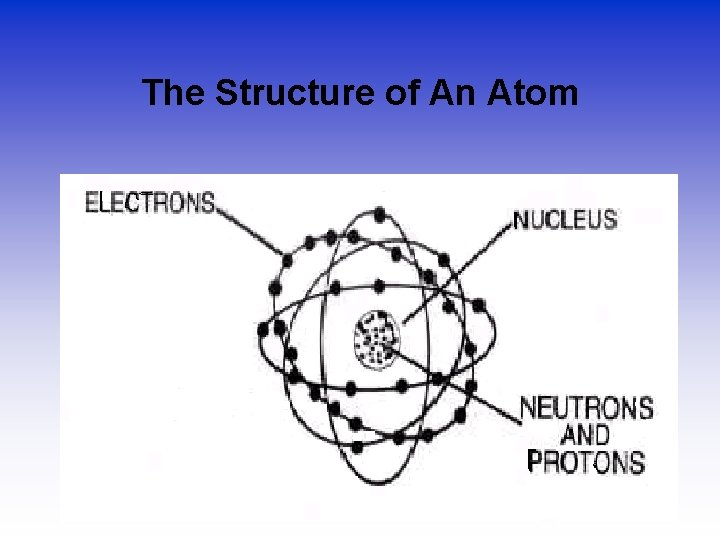 The Structure of An Atom

ELECTRONS

NUCLEUS

NEUTRONS AND PROTONS